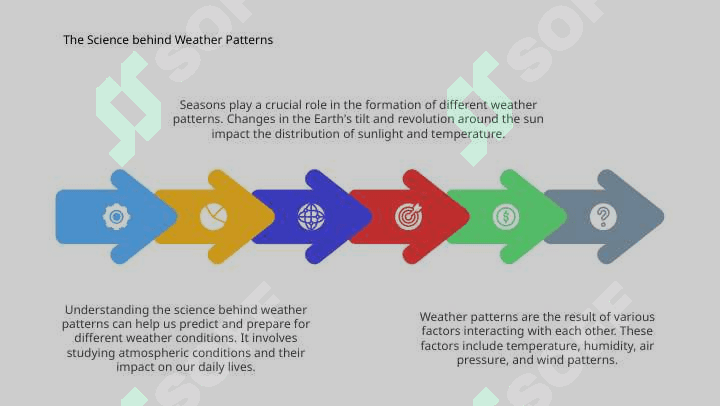 The Science behind Weather Patterns

Seasons play a crucial role in the formation of different weather patterns. Changes in the Earth's tilt and revolution around the sun impact the distribution of sunlight and temperature.

Understanding the science behind weather patterns can help us predict and prepare for different weather conditions. It involves studying atmospheric conditions and their impact on our daily lives.

Weather patterns are the result of various factors interacting with each other. These factors include temperature, humidity, air pressure, and wind patterns.